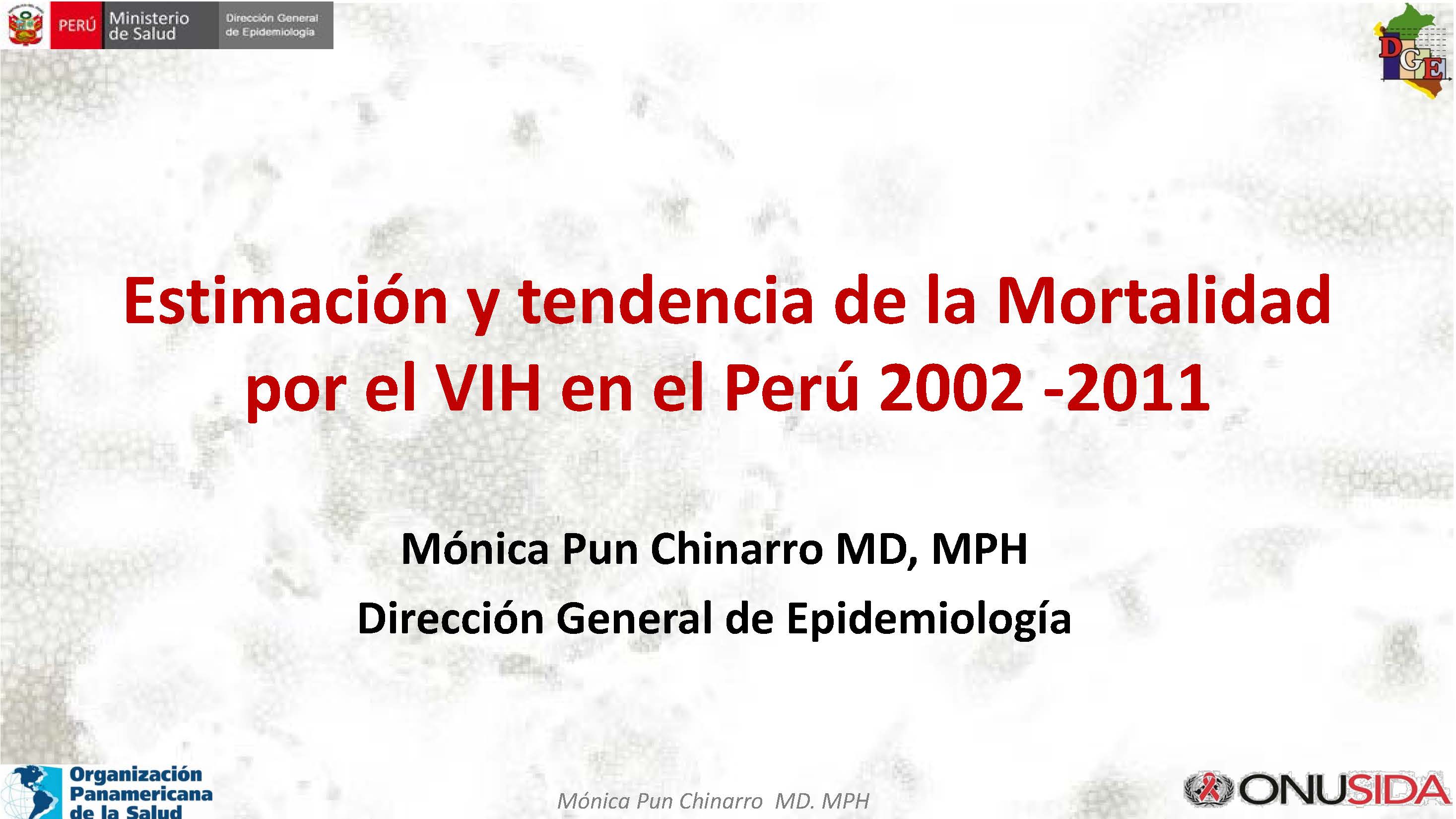 PERÚ Ministerio de Salud Dirección General de Epidemiología

DGE

Estimación y tendencia de la Mortalidad por el VIH en el Perú 2002 -2011

Mónica Pun Chinarro MD, MPH
Dirección General de Epidemiología

Organización Panamericana de la Salud

Mónica Pun Chinarro MD. MPH

ONUSIDA